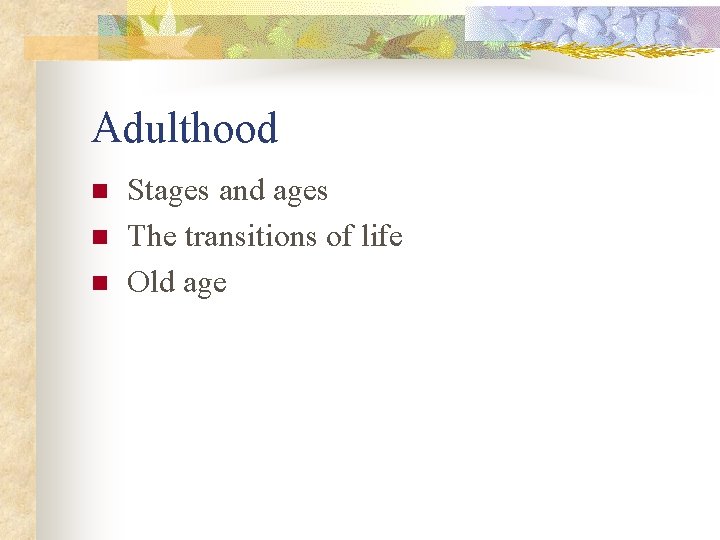 Adulthood

- Stages and ages
- The transitions of life
- Old age